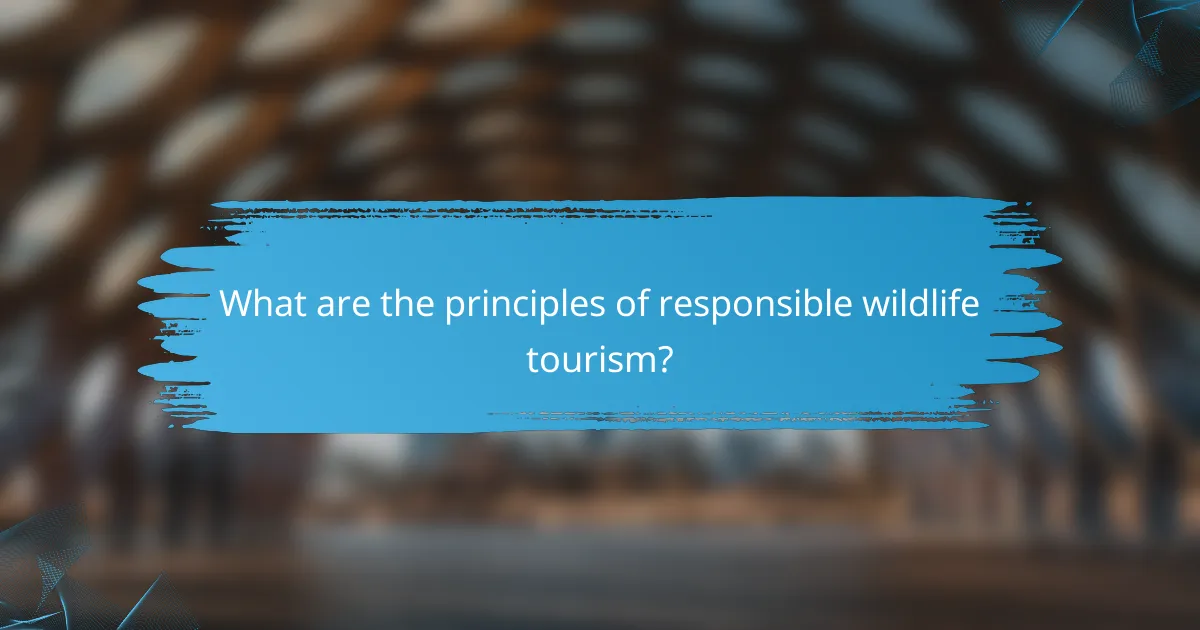 What are the principles of responsible wildlife tourism?